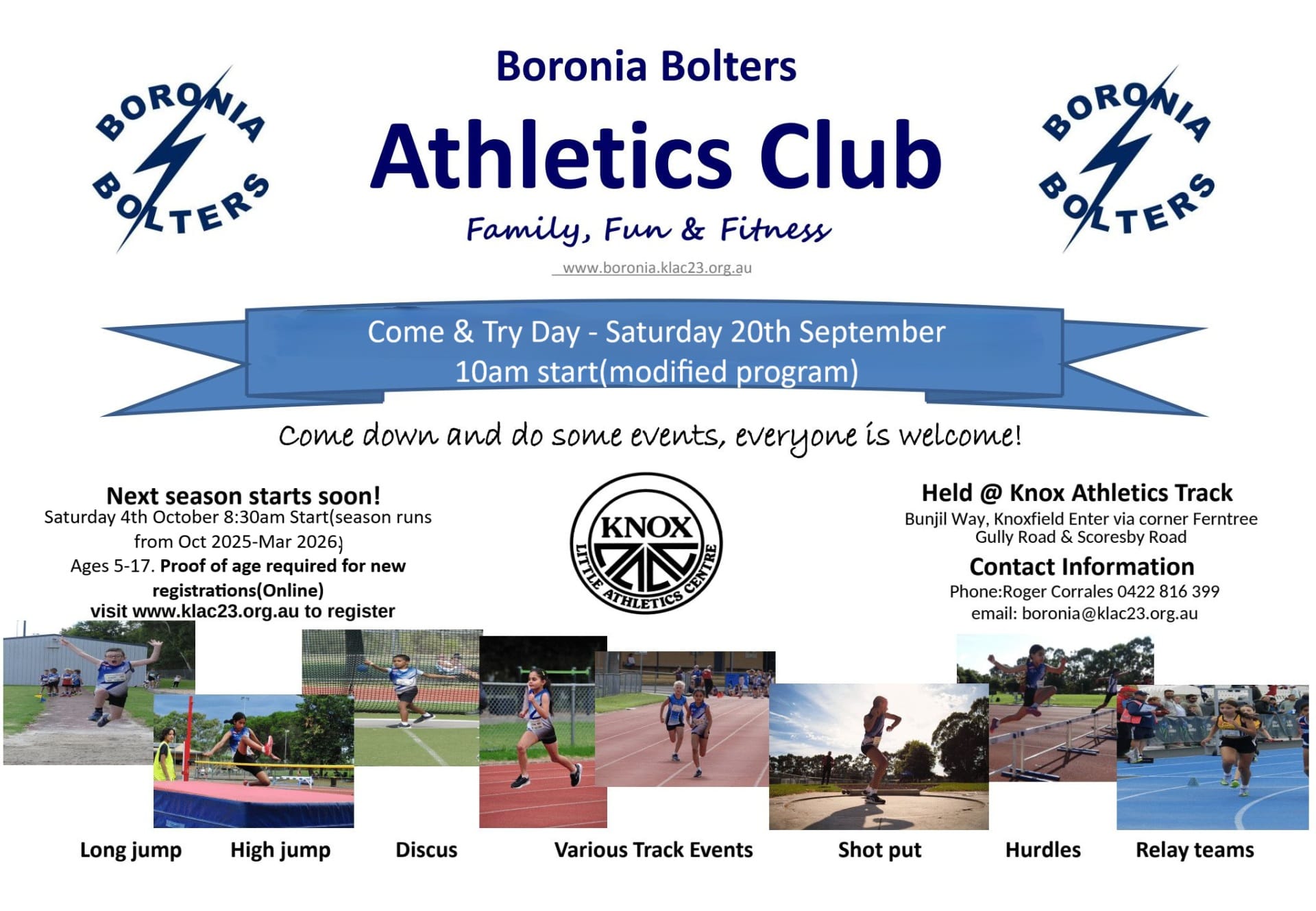 BORONIA BOLTERS

Boronia Bolters

Athletics Club

Family, Fun & Fitness

www.boronia.klac23.org.au

BORONIA BOLTERS

Come & Try Day - Saturday 20th September
10am start(modified program)

Come down and do some events, everyone is welcome!

Next season starts soon!
Saturday 4th October 8:30am Start(season runs from Oct 2025-Mar 2026)
Ages 5-17. Proof of age required for new registrations(Online)
visit www.klac23.org.au to register

KNOX LITTLE ATHLETICS CENTRE

Held @ Knox Athletics Track
Bunjil Way, Knoxfield Enter via corner Ferntree Gully Road & Scoresby Road

Contact Information
Phone:Roger Corrales 0422 816 399
email: boronia@klac23.org.au

Long jump High jump Discus Various Track Events Shot put Hurdles Relay teams